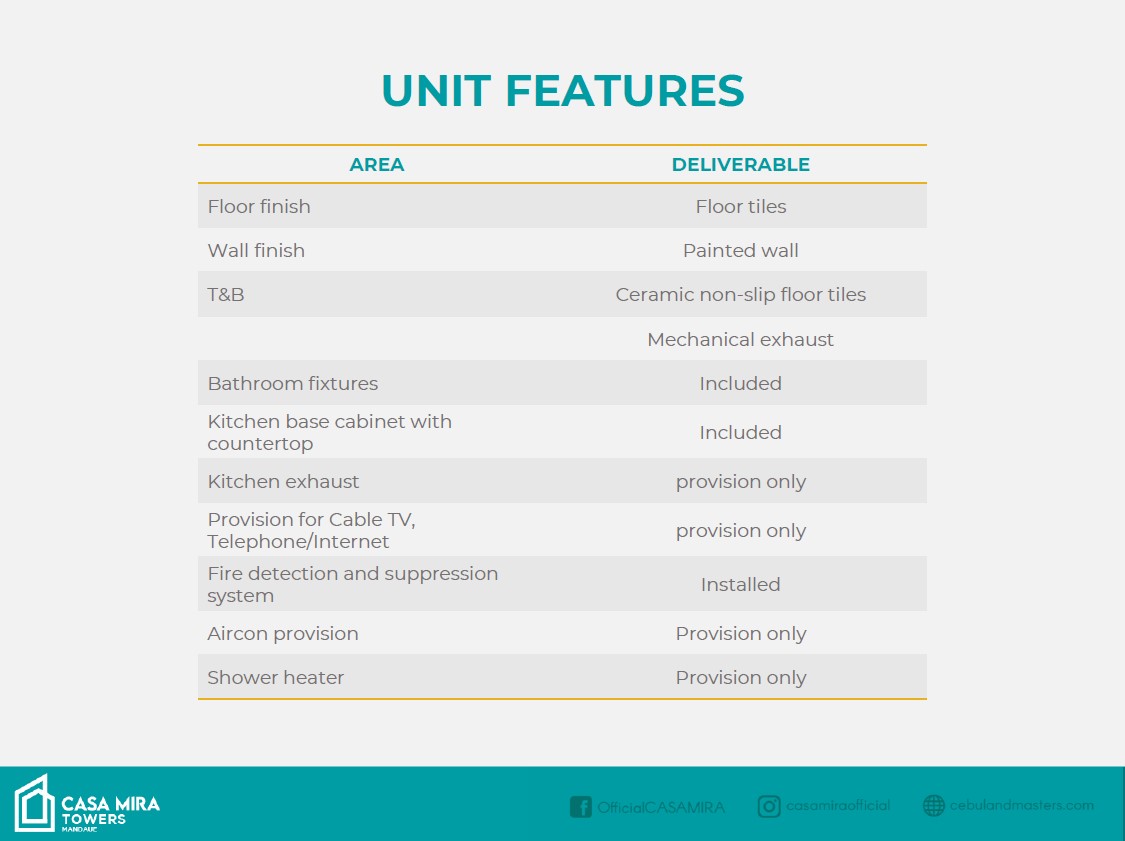 UNIT FEATURES

| AREA | DELIVERABLE |
|---|---|
| Floor finish | Floor tiles |
| Wall finish | Painted wall |
| T&B | Ceramic non-slip floor tiles |
| | Mechanical exhaust |
| Bathroom fixtures | Included |
| Kitchen base cabinet with countertop | Included |
| Kitchen exhaust | provision only |
| Provision for Cable TV, Telephone/Internet | provision only |
| Fire detection and suppression system | Installed |
| Aircon provision | Provision only |
| Shower heater | Provision only |

CASA MIRA TOWERS MANDAUE

OfficialCASAMIRA casamiraofficial cebulandmasters.com